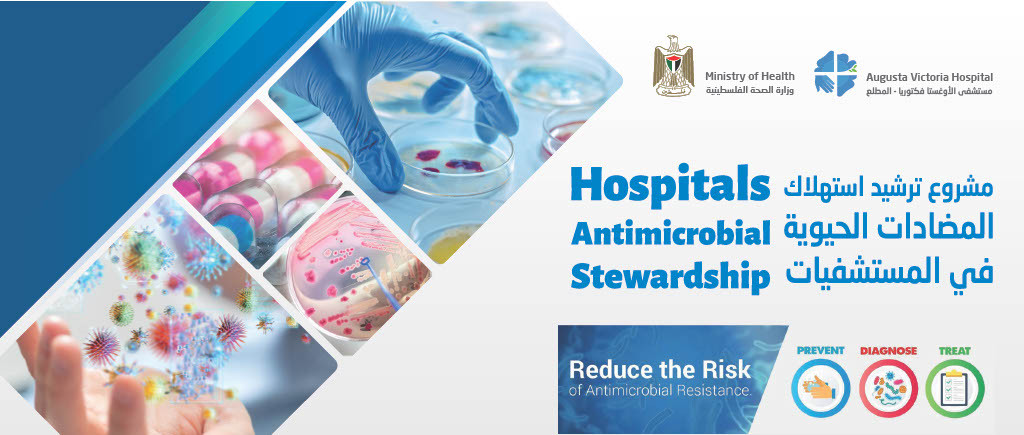 Ministry of Health
وزارة الصحة الفلسطينية

Augusta Victoria Hospital
مستشفى الأوغستا فكتوريا - المطلع

Hospitals Antimicrobial Stewardship

مشروع ترشيد استهلاك المضادات الحيوية في المستشفيات

Reduce the Risk of Antimicrobial Resistance.

PREVENT
DIAGNOSE
TREAT